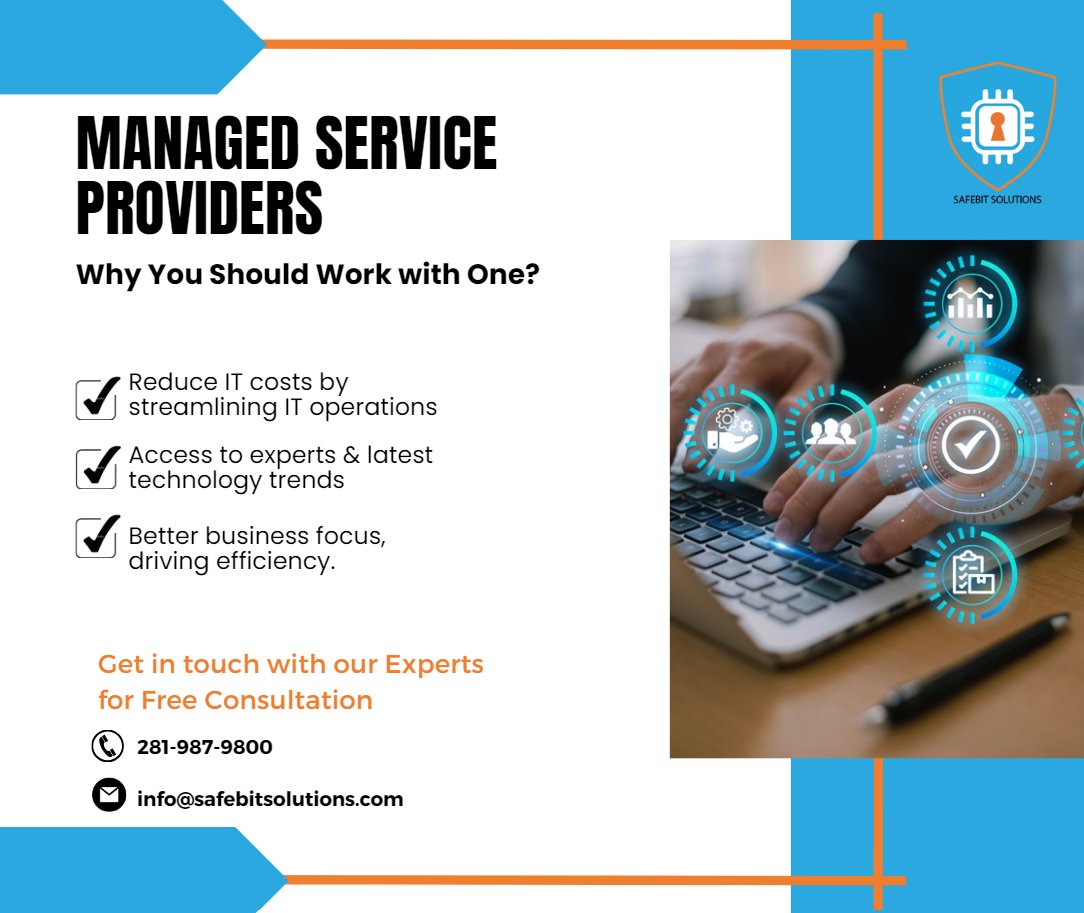 SAFEBIT SOLUTIONS

MANAGED SERVICE PROVIDERS

Why You Should Work with One?

Reduce IT costs by streamlining IT operations

Access to experts & latest technology trends

Better business focus, driving efficiency.

Get in touch with our Experts for Free Consultation

281-987-9800

info@safebitsolutions.com